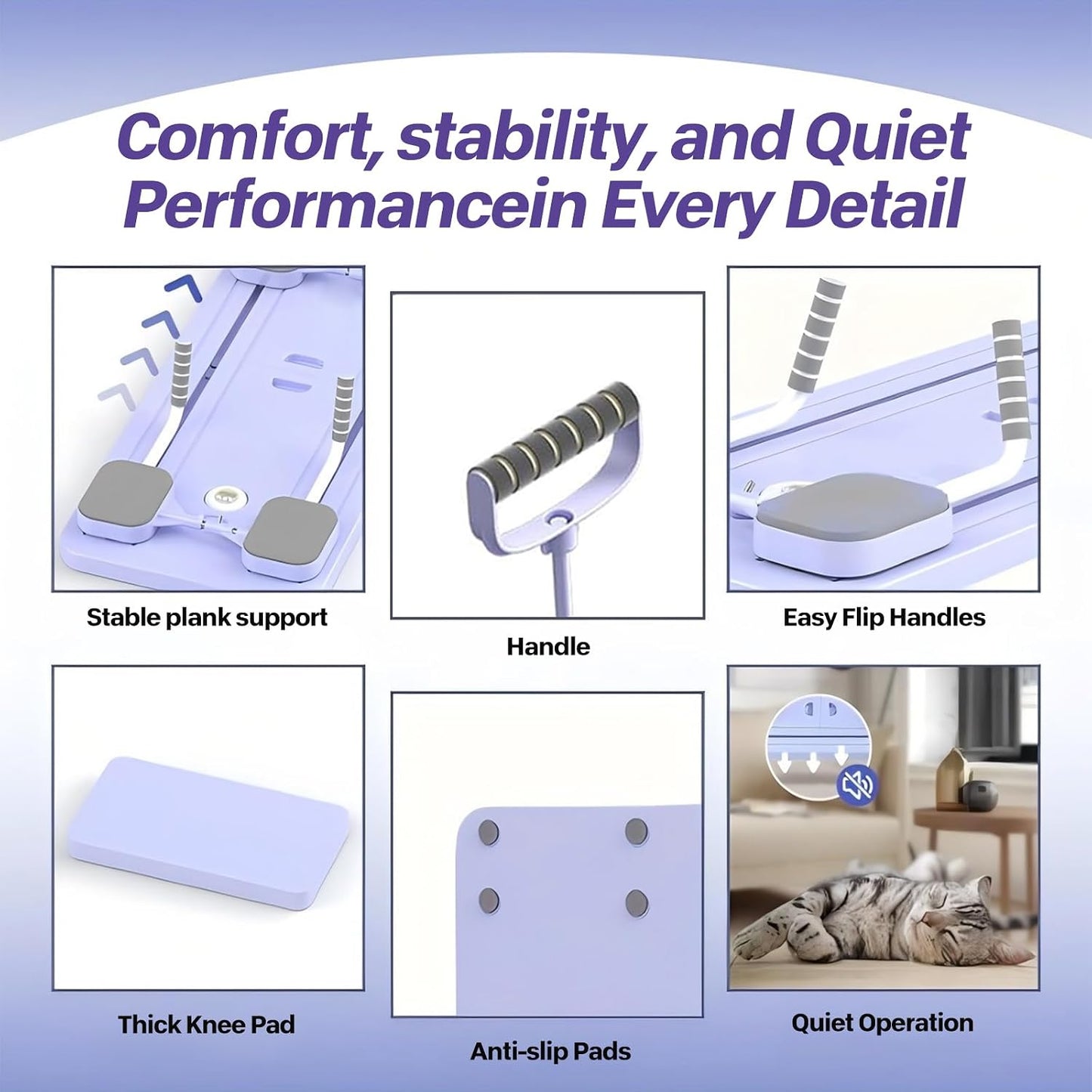 Comfort, stability, and Quiet Performancein Every Detail

Stable plank support

Handle

Easy Flip Handles

Thick Knee Pad

Anti-slip Pads

Quiet Operation